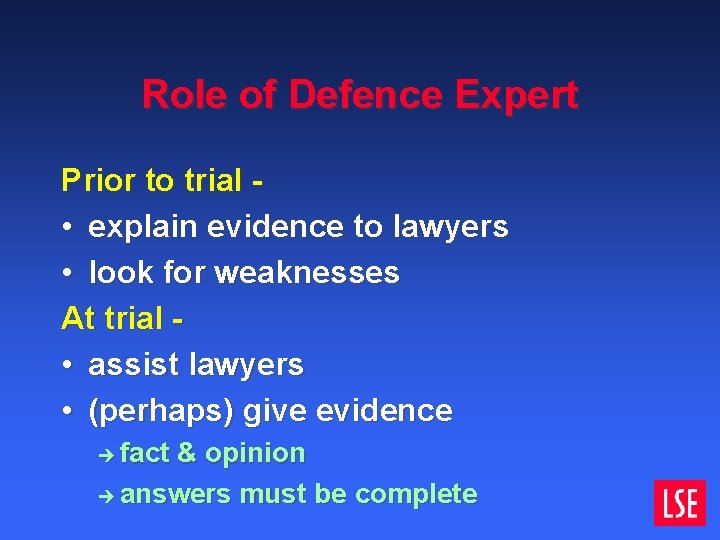 Role of Defence Expert

Prior to trial -

• explain evidence to lawyers

• look for weaknesses

At trial -

• assist lawyers

• (perhaps) give evidence

→ fact & opinion

→ answers must be complete

LSE